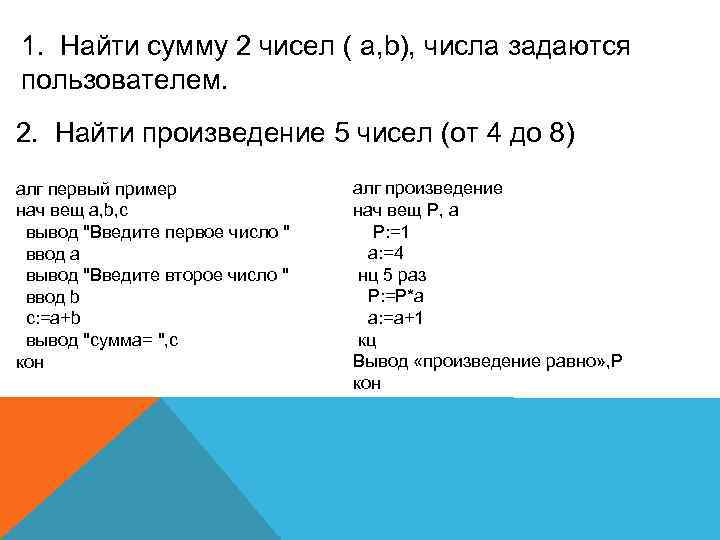 1. Найти сумму 2 чисел ( a,b), числа задаются пользователем.

2. Найти произведение 5 чисел (от 4 до 8)

алг первый пример
нач вещ a,b,c
вывод "Введите первое число "
ввод a
вывод "Введите второе число "
ввод b
c:=a+b
вывод "сумма= ",c
кон

алг произведение
нач вещ P, a
P:=1
a:=4
нц 5 раз
P:=P*a
a:=a+1
кц
Вывод «произведение равно»,P
кон